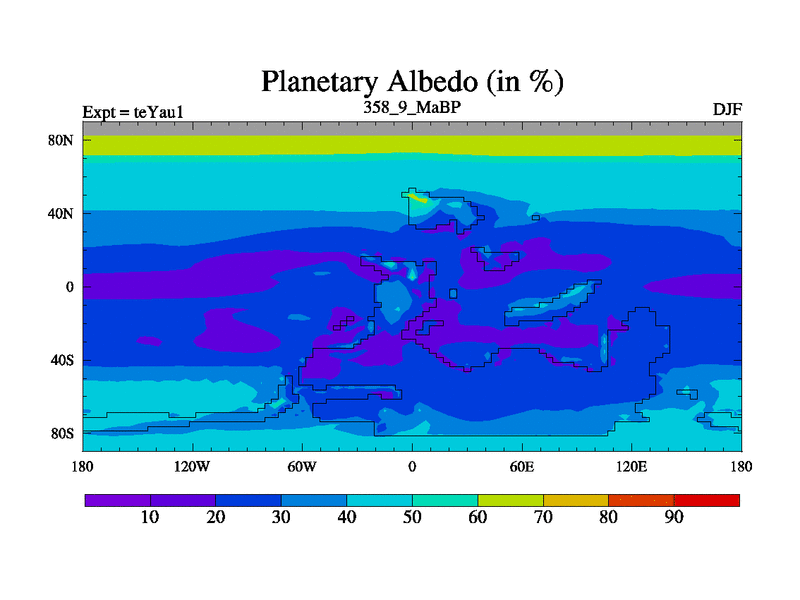 Planetary Albedo (in %)

Expt = teYau1
358_9_MaBP
DJF

80N
40N
0
40S
80S

180
120W
60W
0
60E
120E
180

10
20
30
40
50
60
70
80
90